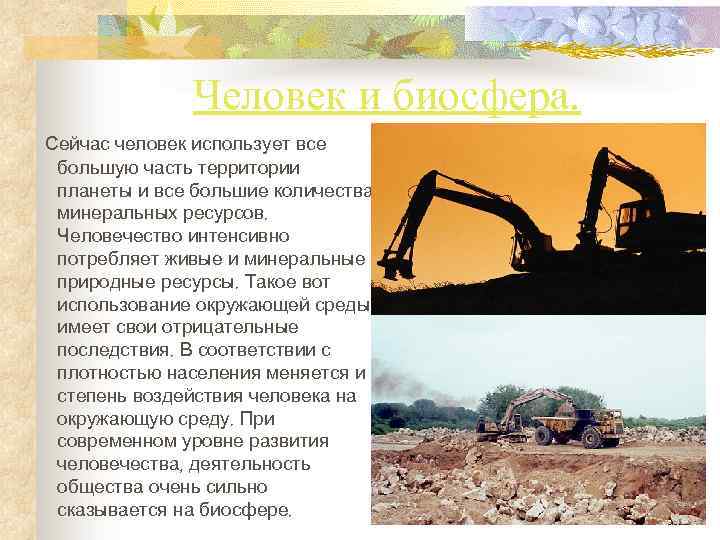 Человек и биосфера.

Сейчас человек использует все большую часть территории планеты и все большие количества минеральных ресурсов. Человечество интенсивно потребляет живые и минеральные природные ресурсы. Такое вот использование окружающей среды имеет свои отрицательные последствия. В соответствии с плотностью населения меняется и степень воздействия человека на окружающую среду. При современном уровне развития человечества, деятельность общества очень сильно сказывается на биосфере.